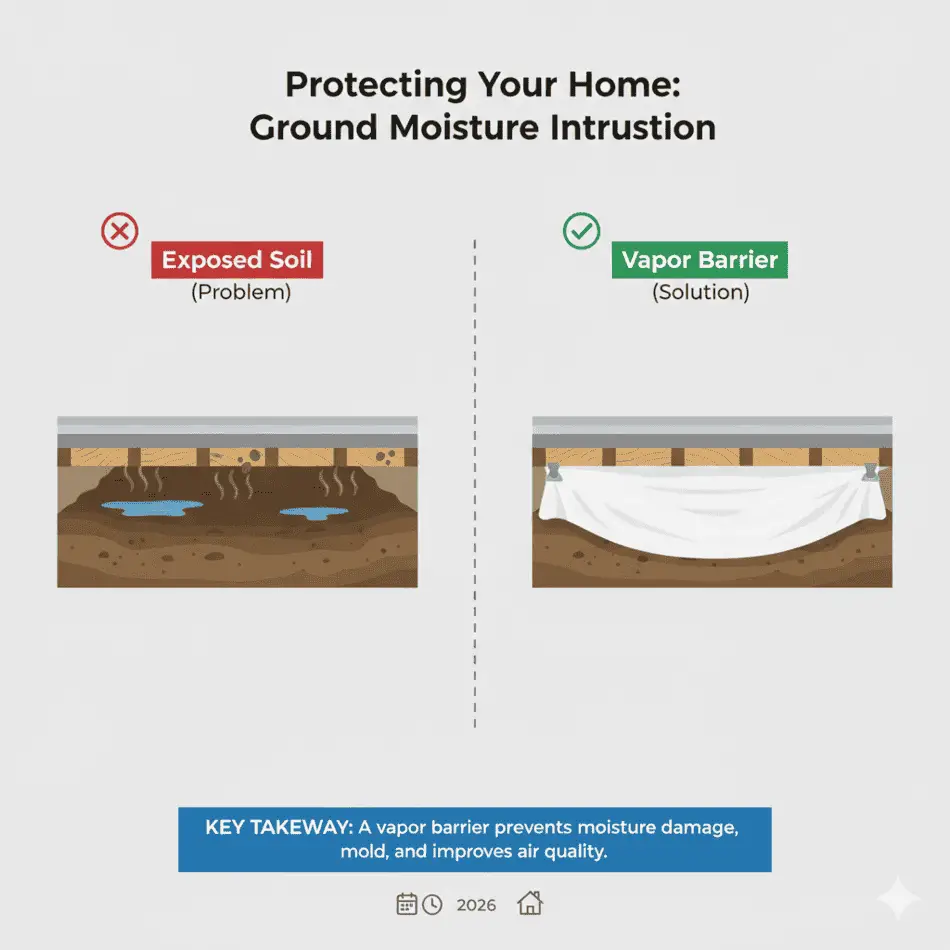 Protecting Your Home:
Ground Moisture Intrustion

Exposed Soil
(Problem)

Vapor Barrier
(Solution)

KEY TAKEWAY: A vapor barrier prevents moisture damage, mold, and improves air quality.

2026